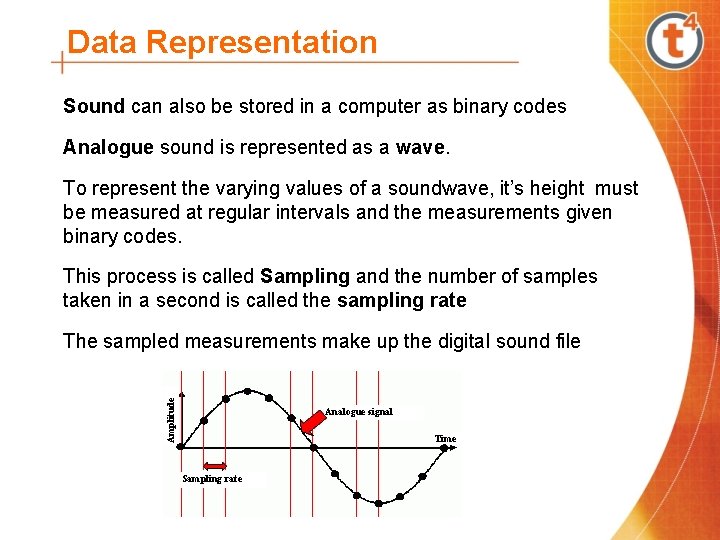 Data Representation

t4

Sound can also be stored in a computer as binary codes

Analogue sound is represented as a wave.

To represent the varying values of a soundwave, it's height must be measured at regular intervals and the measurements given binary codes.

This process is called Sampling and the number of samples taken in a second is called the sampling rate

The sampled measurements make up the digital sound file

Amplitude

Analogue signal

Time

Sampling rate